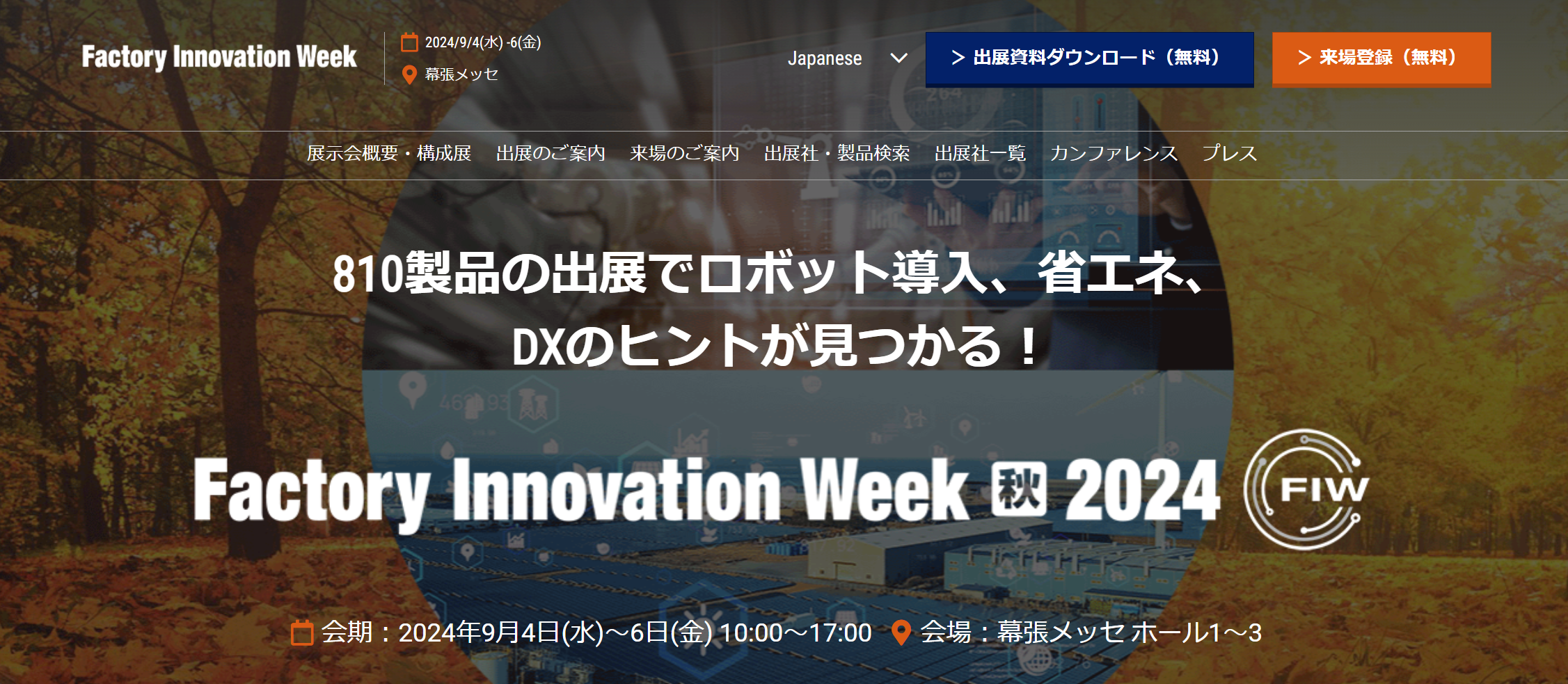 Factory Innovation Week

2024/9/4(水) -6(金)

幕張メッセ

Japanese

> 出展資料ダウンロード（無料）

> 来場登録（無料）

展示会概要・構成展 出展のご案内 来場のご案内 出展社・製品検索 出展社一覧 カンファレンス プレス

810製品の出展でロボット導入、省エネ、DXのヒントが見つかる！

Factory Innovation Week 秋 2024

FIW

会期：2024年9月4日(水)～6日(金) 10:00～17:00 会場：幕張メッセ ホール1～3